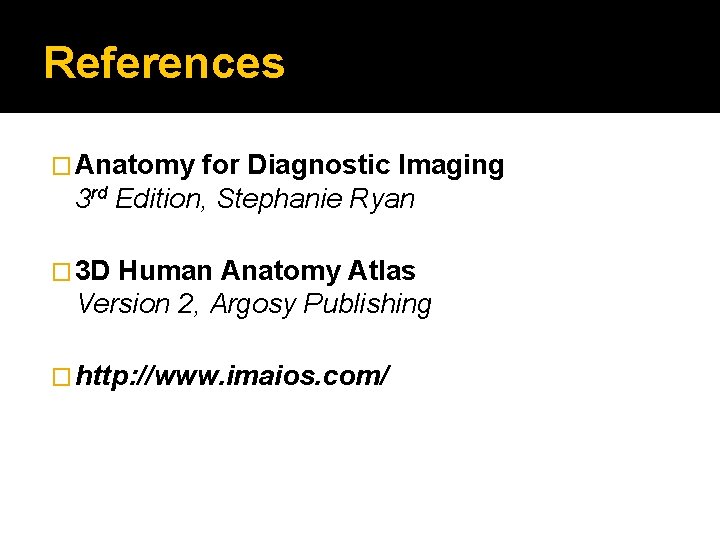 References

Anatomy for Diagnostic Imaging
3rd Edition, Stephanie Ryan

3D Human Anatomy Atlas
Version 2, Argosy Publishing

http://www.imaios.com/